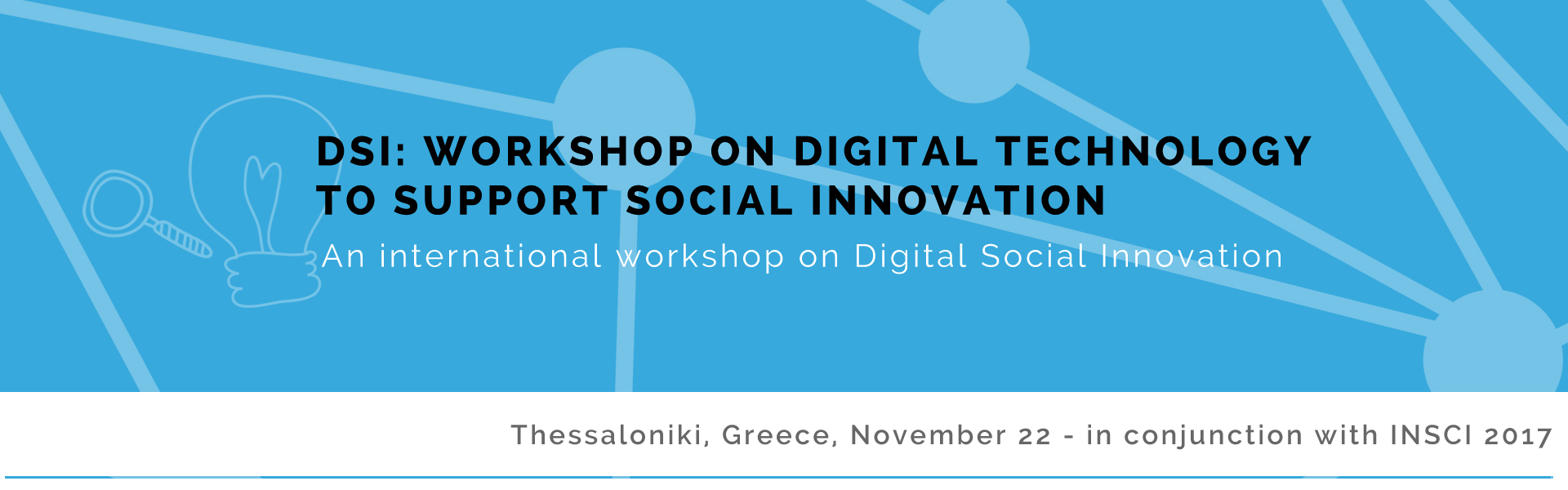 DSI: WORKSHOP ON DIGITAL TECHNOLOGY TO SUPPORT SOCIAL INNOVATION

An international workshop on Digital Social Innovation

Thessaloniki, Greece, November 22 - in conjunction with INSCI 2017